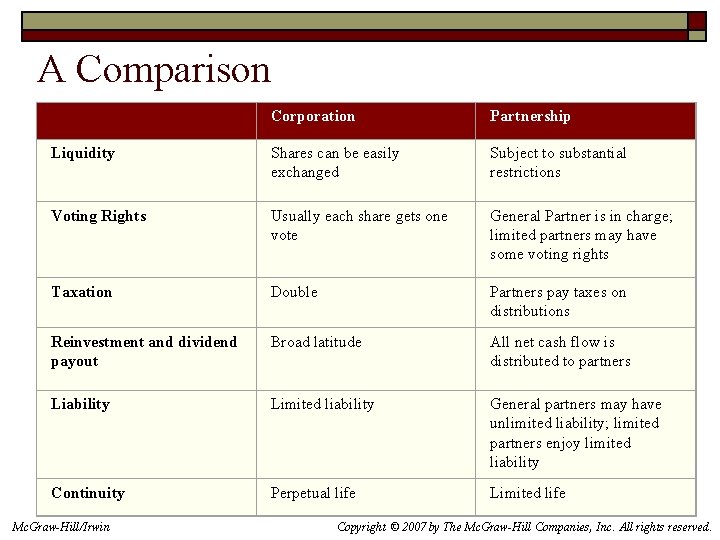 A Comparison

| | Corporation | Partnership |
|---|---|---|
| Liquidity | Shares can be easily exchanged | Subject to substantial restrictions |
| Voting Rights | Usually each share gets one vote | General Partner is in charge; limited partners may have some voting rights |
| Taxation | Double | Partners pay taxes on distributions |
| Reinvestment and dividend payout | Broad latitude | All net cash flow is distributed to partners |
| Liability | Limited liability | General partners may have unlimited liability; limited partners enjoy limited liability |
| Continuity | Perpetual life | Limited life |

McGraw-Hill/Irwin

Copyright © 2007 by The McGraw-Hill Companies, Inc. All rights reserved.